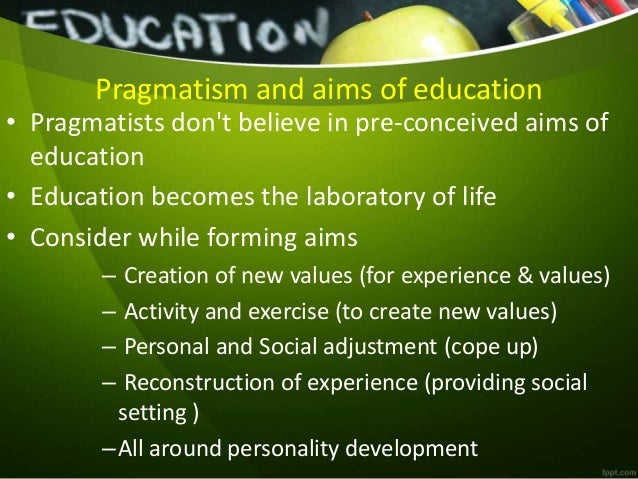 EDUCATION

Pragmatism and aims of education

• Pragmatists don't believe in pre-conceived aims of education
• Education becomes the laboratory of life
• Consider while forming aims
– Creation of new values (for experience & values)
– Activity and exercise (to create new values)
– Personal and Social adjustment (cope up)
– Reconstruction of experience (providing social setting )
–All around personality development

fppt.com